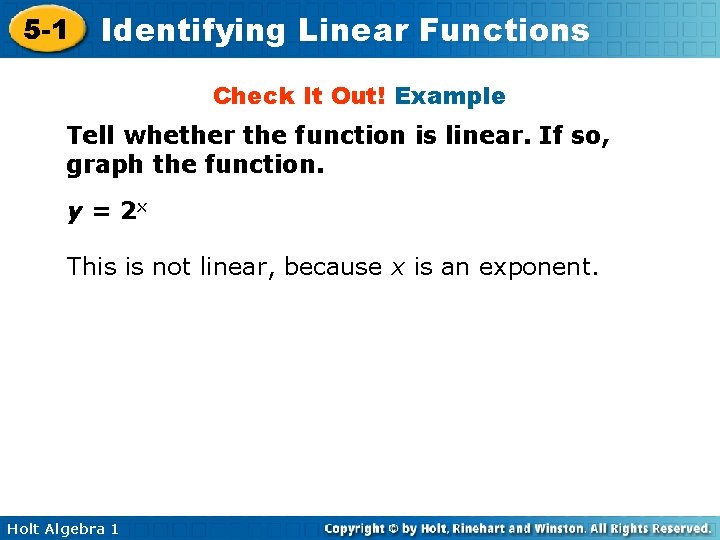 5-1 Identifying Linear Functions

Check It Out! Example

Tell whether the function is linear. If so, graph the function.

$y = 2^x$

This is not linear, because $x$ is an exponent.

Holt Algebra 1

Copyright © by Holt, Rinehart and Winston. All Rights Reserved.